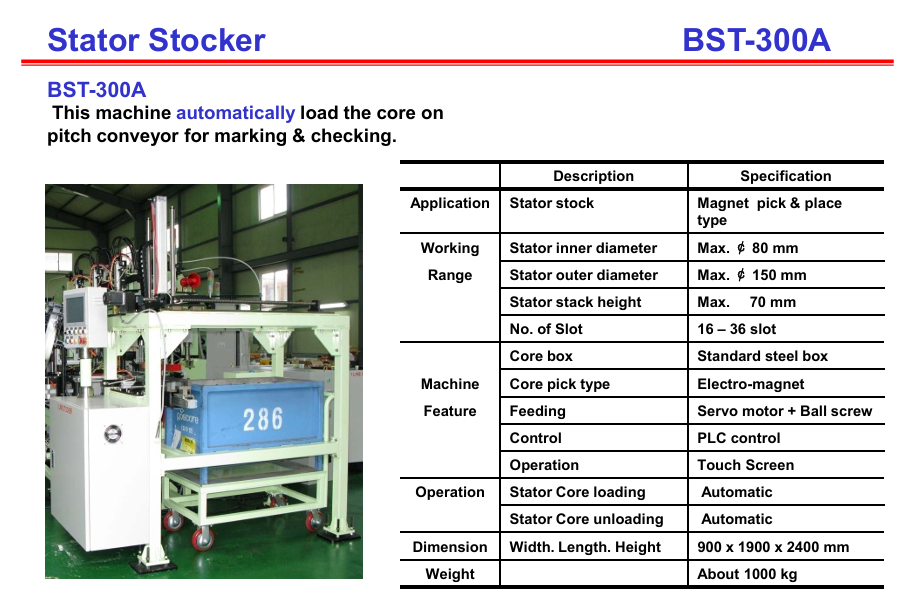 Stator Stocker BST-300A

BST-300A
This machine automatically load the core on pitch conveyor for marking & checking.

286

| | Description | Specification |
|---|---|---|
| Application | Stator stock | Magnet pick & place type |
| Working Range | Stator inner diameter | Max. ¢ 80 mm |
| | Stator outer diameter | Max. ¢ 150 mm |
| | Stator stack height | Max. 70 mm |
| | No. of Slot | 16 – 36 slot |
| Machine Feature | Core box | Standard steel box |
| | Core pick type | Electro-magnet |
| | Feeding | Servo motor + Ball screw |
| | Control | PLC control |
| | Operation | Touch Screen |
| Operation | Stator Core loading | Automatic |
| | Stator Core unloading | Automatic |
| Dimension | Width. Length. Height | 900 x 1900 x 2400 mm |
| Weight | | About 1000 kg |